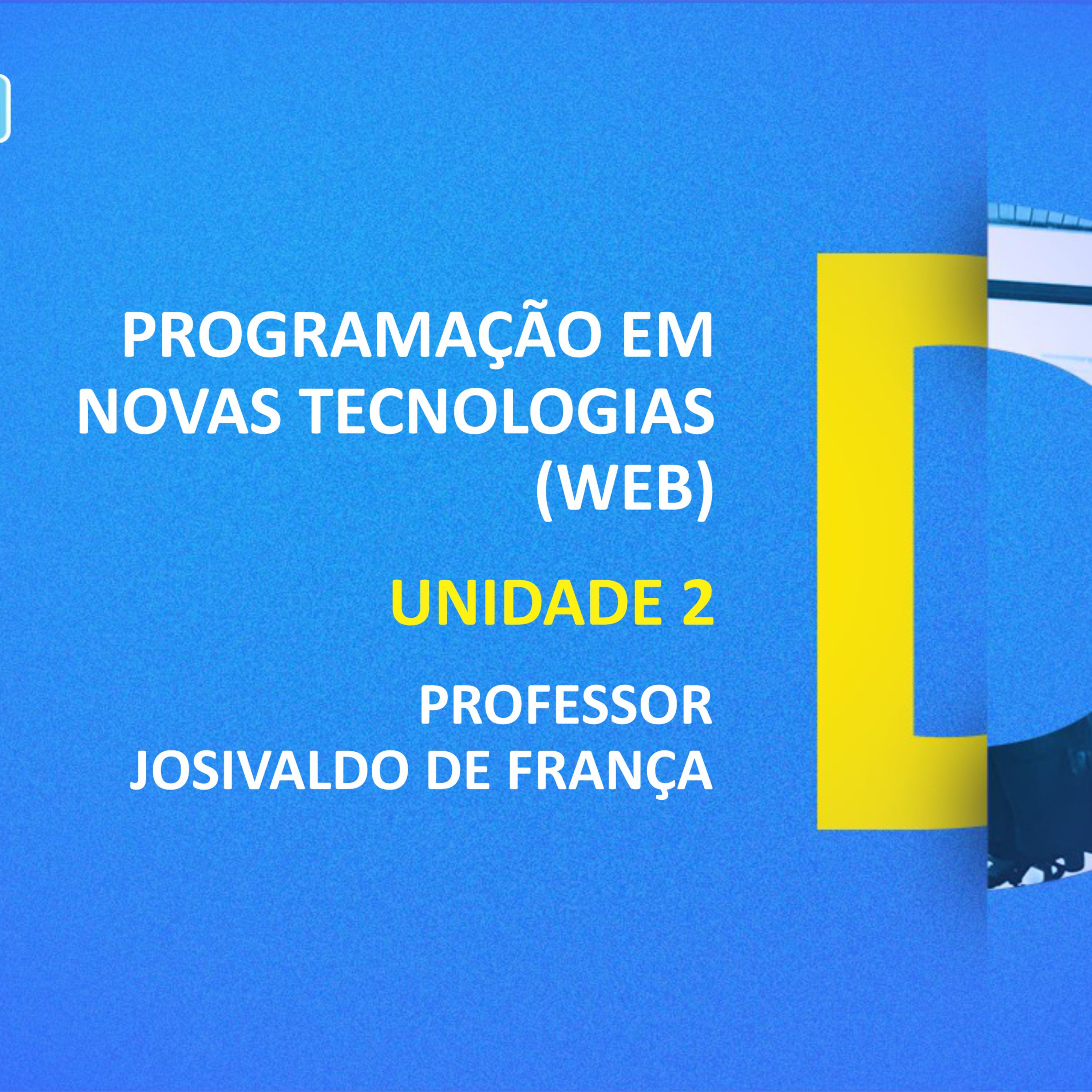 PROGRAMAÇÃO EM NOVAS TECNOLOGIAS (WEB)

UNIDADE 2

PROFESSOR JOSIVALDO DE FRANÇA